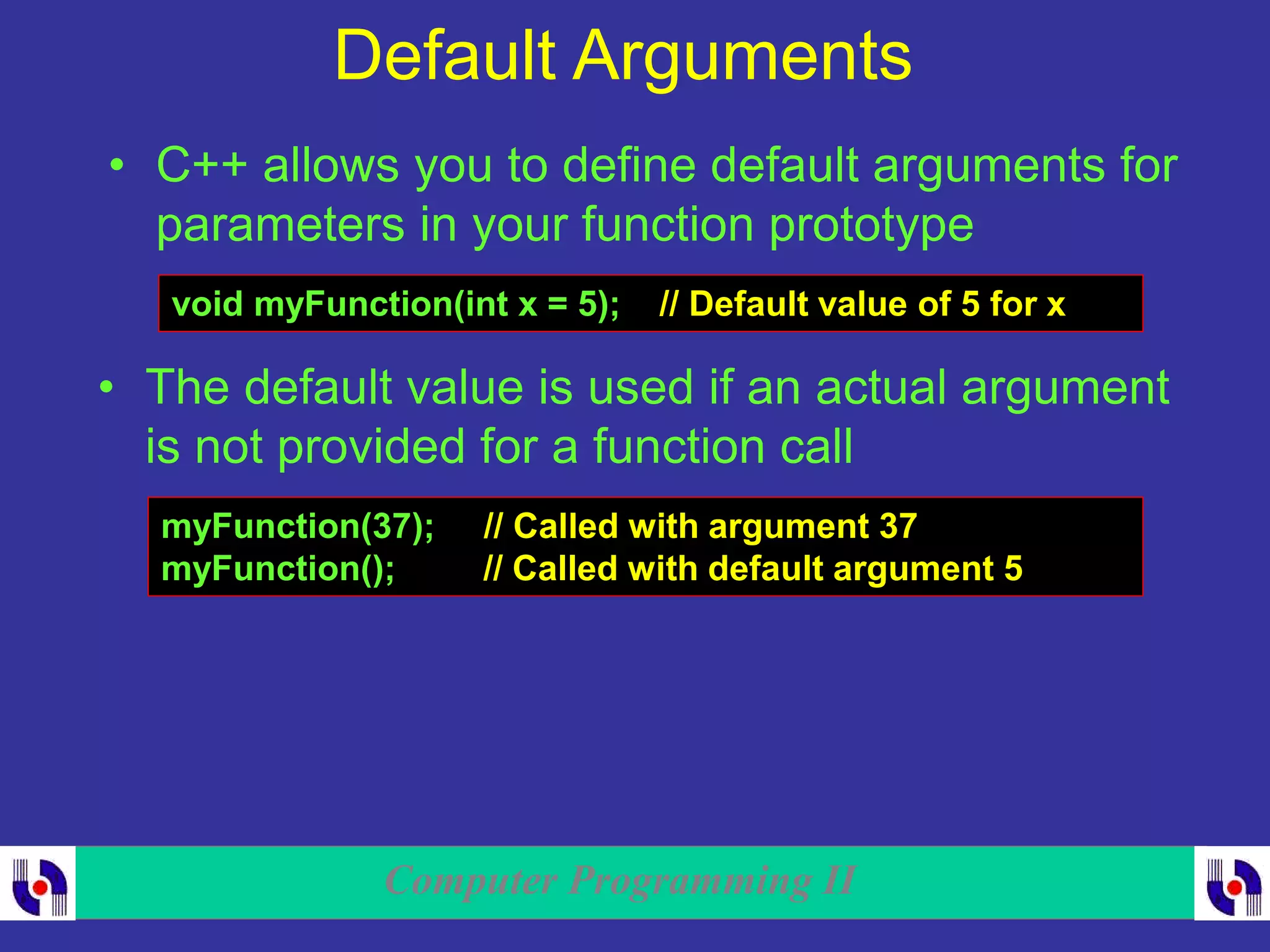 Default Arguments

• C++ allows you to define default arguments for parameters in your function prototype

void myFunction(int x = 5); // Default value of 5 for x

• The default value is used if an actual argument is not provided for a function call

myFunction(37); // Called with argument 37
myFunction(); // Called with default argument 5

Computer Programming II